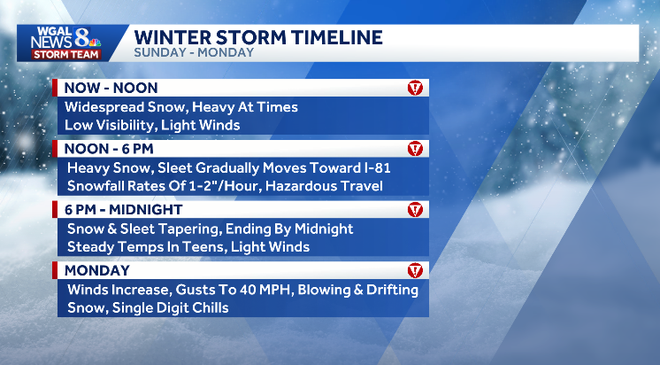 WGAL NEWS 8 STORM TEAM

WINTER STORM TIMELINE
SUNDAY - MONDAY

NOW - NOON
Widespread Snow, Heavy At Times
Low Visibility, Light Winds

NOON - 6 PM
Heavy Snow, Sleet Gradually Moves Toward I-81
Snowfall Rates Of 1-2"/Hour, Hazardous Travel

6 PM - MIDNIGHT
Snow & Sleet Tapering, Ending By Midnight
Steady Temps In Teens, Light Winds

MONDAY
Winds Increase, Gusts To 40 MPH, Blowing & Drifting Snow, Single Digit Chills